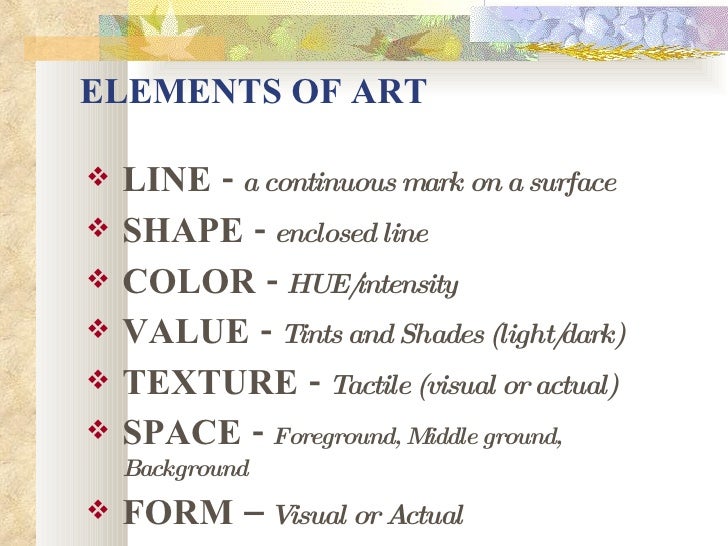 ELEMENTS OF ART

❖ LINE - a continuous mark on a surface
❖ SHAPE - enclosed line
❖ COLOR - HUE/intensity
❖ VALUE - Tints and Shades (light/dark)
❖ TEXTURE - Tactile (visual or actual)
❖ SPACE - Foreground, Middle ground, Background
❖ FORM – Visual or Actual